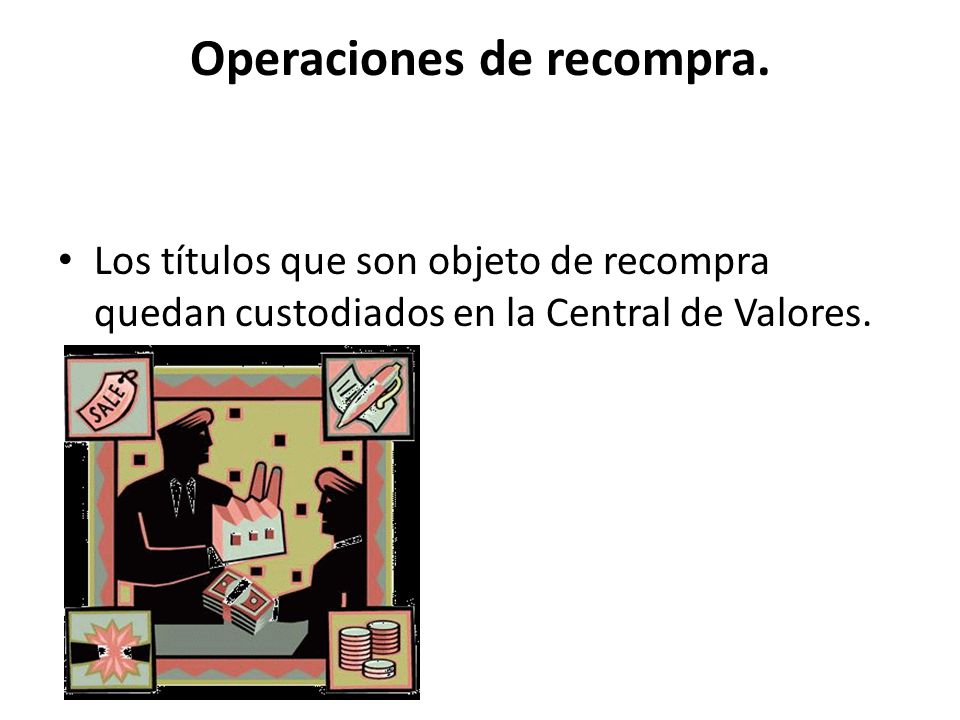 Operaciones de recompra.

• Los títulos que son objeto de recompra quedan custodiados en la Central de Valores.

SALE